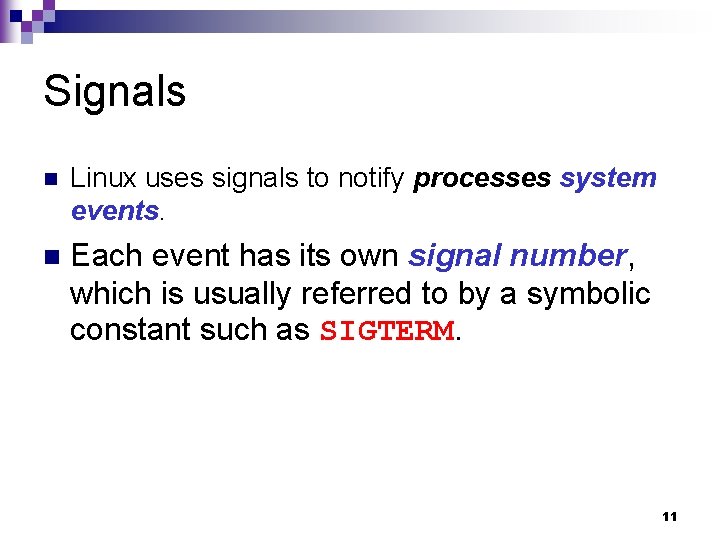 Signals

Linux uses signals to notify processes system events.

Each event has its own signal number, which is usually referred to by a symbolic constant such as SIGTERM.

11